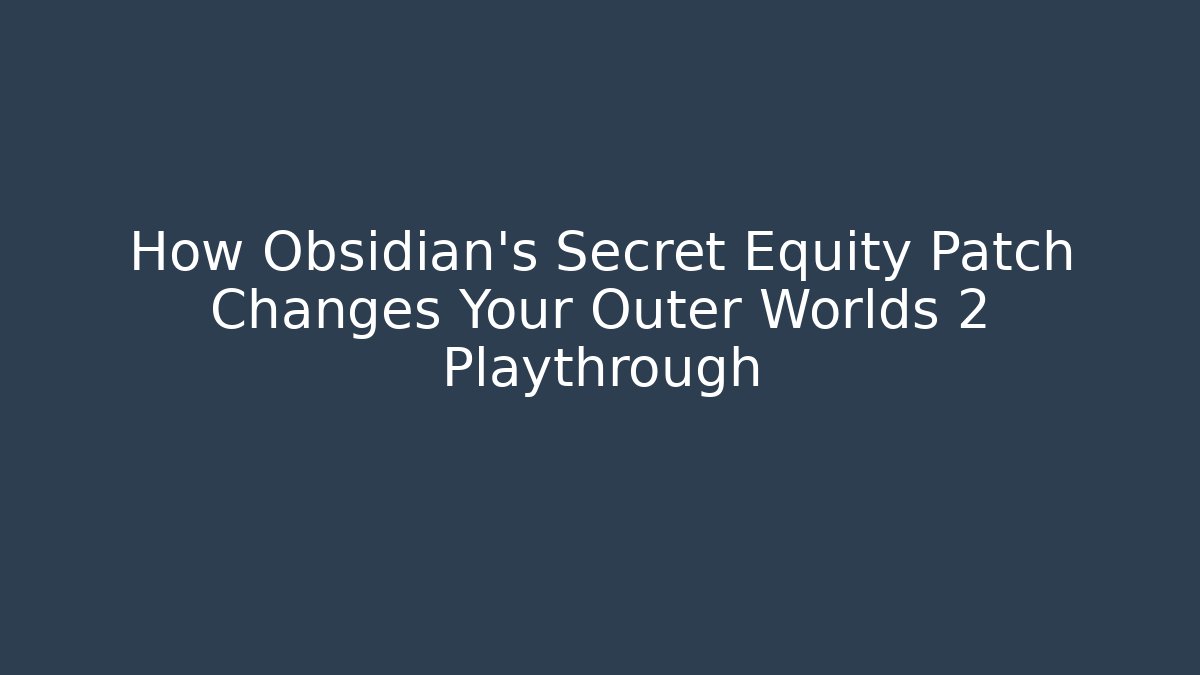 How Obsidian's Secret Equity Patch Changes Your Outer Worlds 2 Playthrough